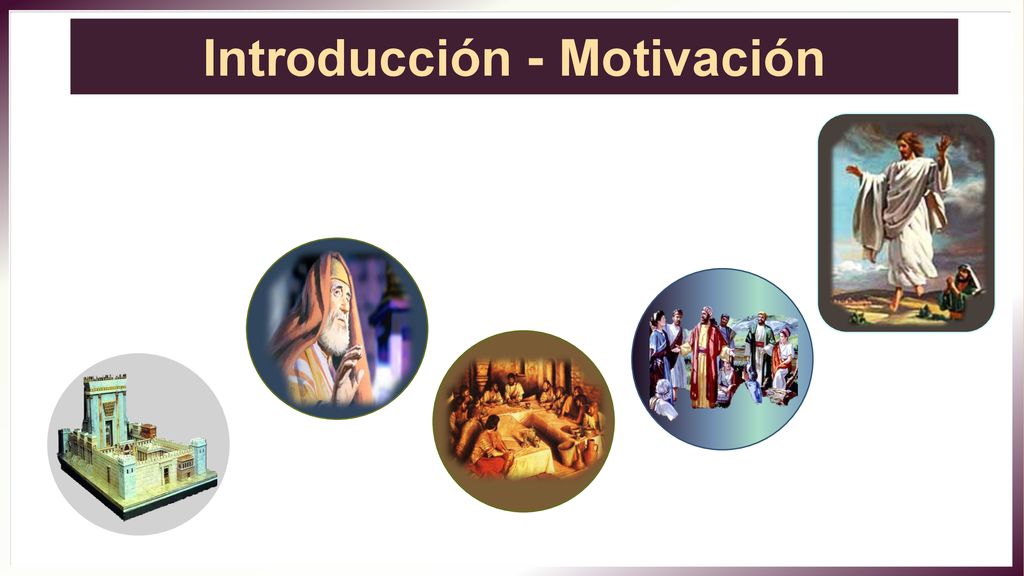 Introducción - Motivación